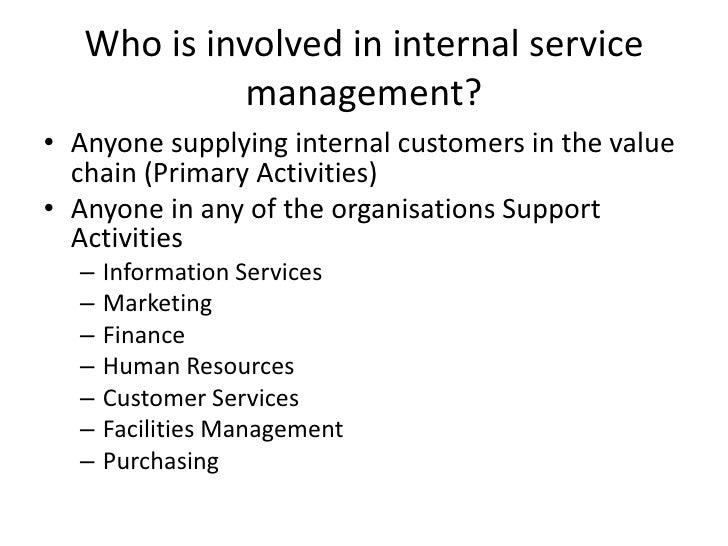 Who is involved in internal service management?

• Anyone supplying internal customers in the value chain (Primary Activities)
• Anyone in any of the organisations Support Activities
– Information Services
– Marketing
– Finance
– Human Resources
– Customer Services
– Facilities Management
– Purchasing